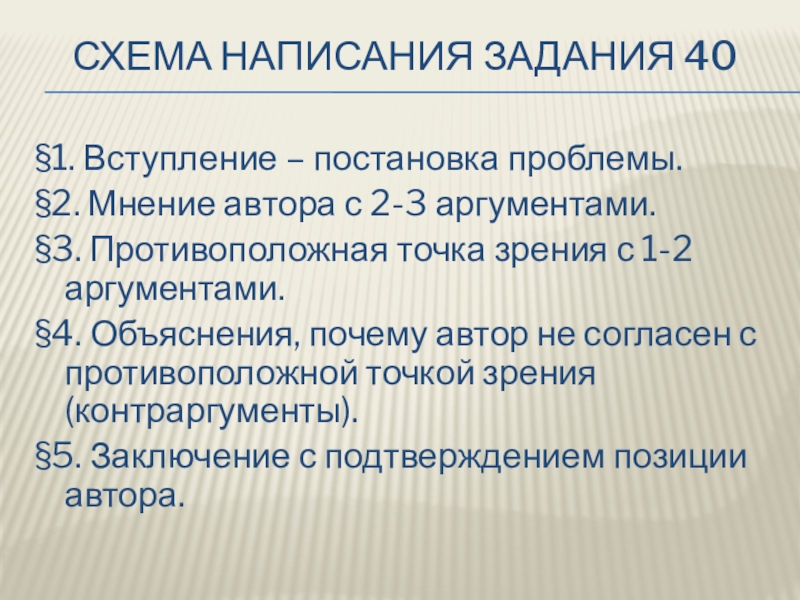 СХЕМА НАПИСАНИЯ ЗАДАНИЯ 40

§1. Вступление – постановка проблемы.

§2. Мнение автора с 2-3 аргументами.

§3. Противоположная точка зрения с 1-2 аргументами.

§4. Объяснения, почему автор не согласен с противоположной точкой зрения (контраргументы).

§5. Заключение с подтверждением позиции автора.